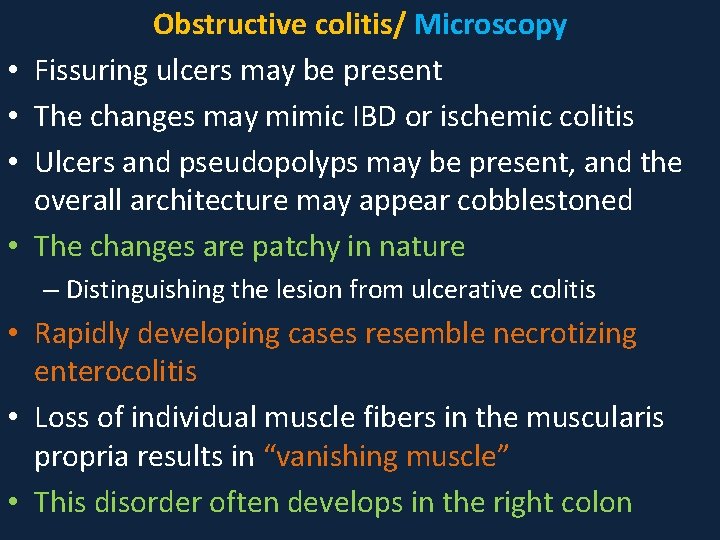 Obstructive colitis/ Microscopy

• Fissuring ulcers may be present
• The changes may mimic IBD or ischemic colitis
• Ulcers and pseudopolyps may be present, and the overall architecture may appear cobblestoned
• The changes are patchy in nature
– Distinguishing the lesion from ulcerative colitis
• Rapidly developing cases resemble necrotizing enterocolitis
• Loss of individual muscle fibers in the muscularis propria results in "vanishing muscle"
• This disorder often develops in the right colon